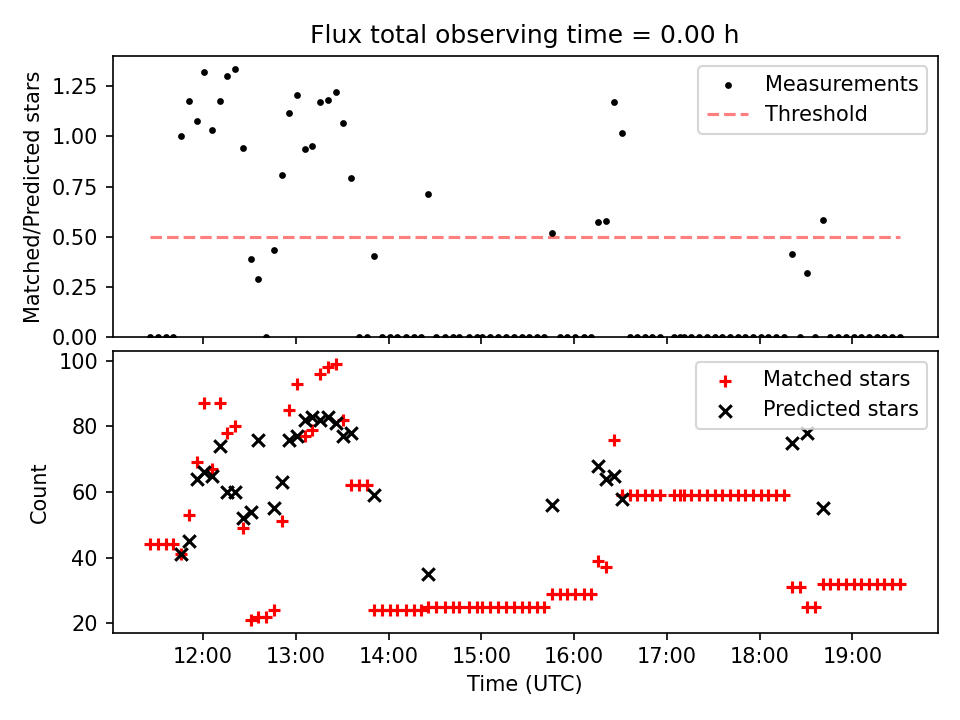 Flux total observing time = 0.00 h

Matched/Predicted stars

1.25
1.00
0.75
0.50
0.25
0.00

Measurements
Threshold

Count

100
80
60
40
20

Matched stars
Predicted stars

12:00
13:00
14:00
15:00
16:00
17:00
18:00
19:00

Time (UTC)